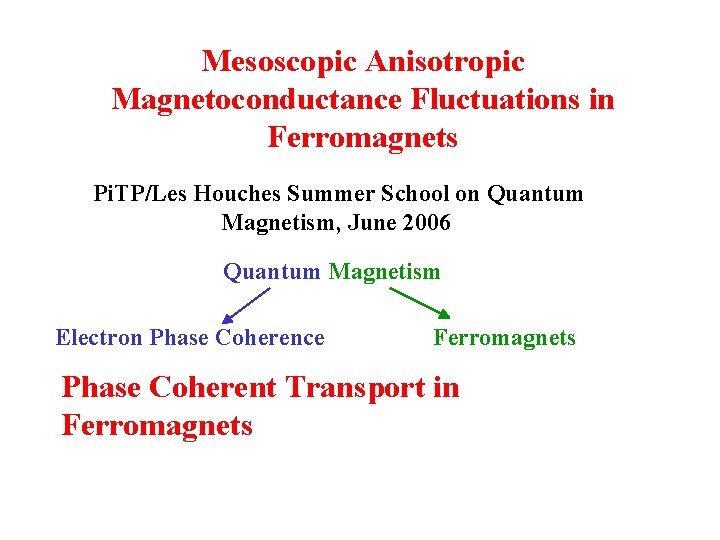 Mesoscopic Anisotropic Magnetoconductance Fluctuations in Ferromagnets

PiTP/Les Houches Summer School on Quantum Magnetism, June 2006

Quantum Magnetism

Electron Phase Coherence

Ferromagnets

Phase Coherent Transport in Ferromagnets